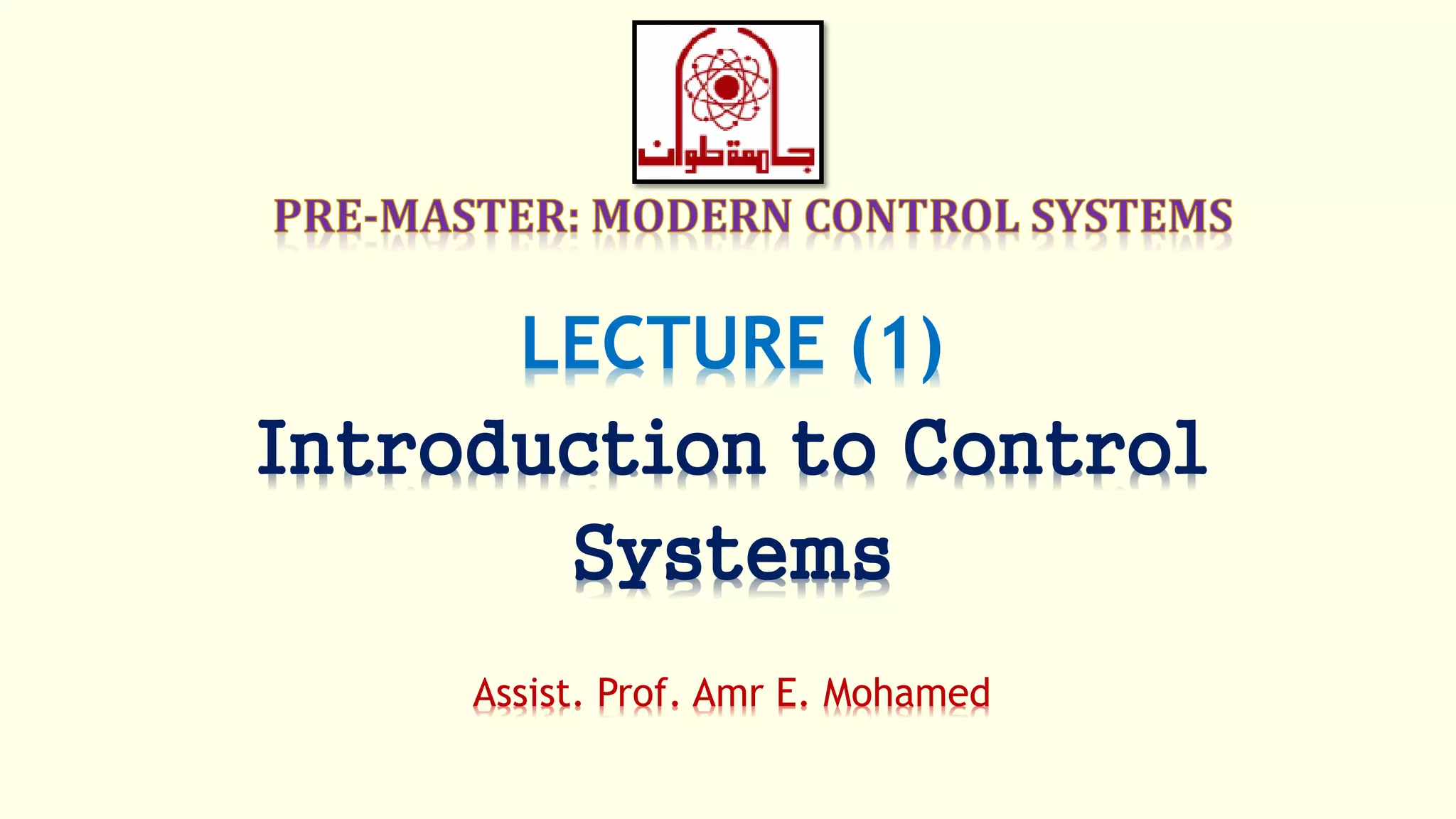 جامعة حلوان

PRE-MASTER: MODERN CONTROL SYSTEMS

LECTURE (1)

Introduction to Control Systems

Assist. Prof. Amr E. Mohamed